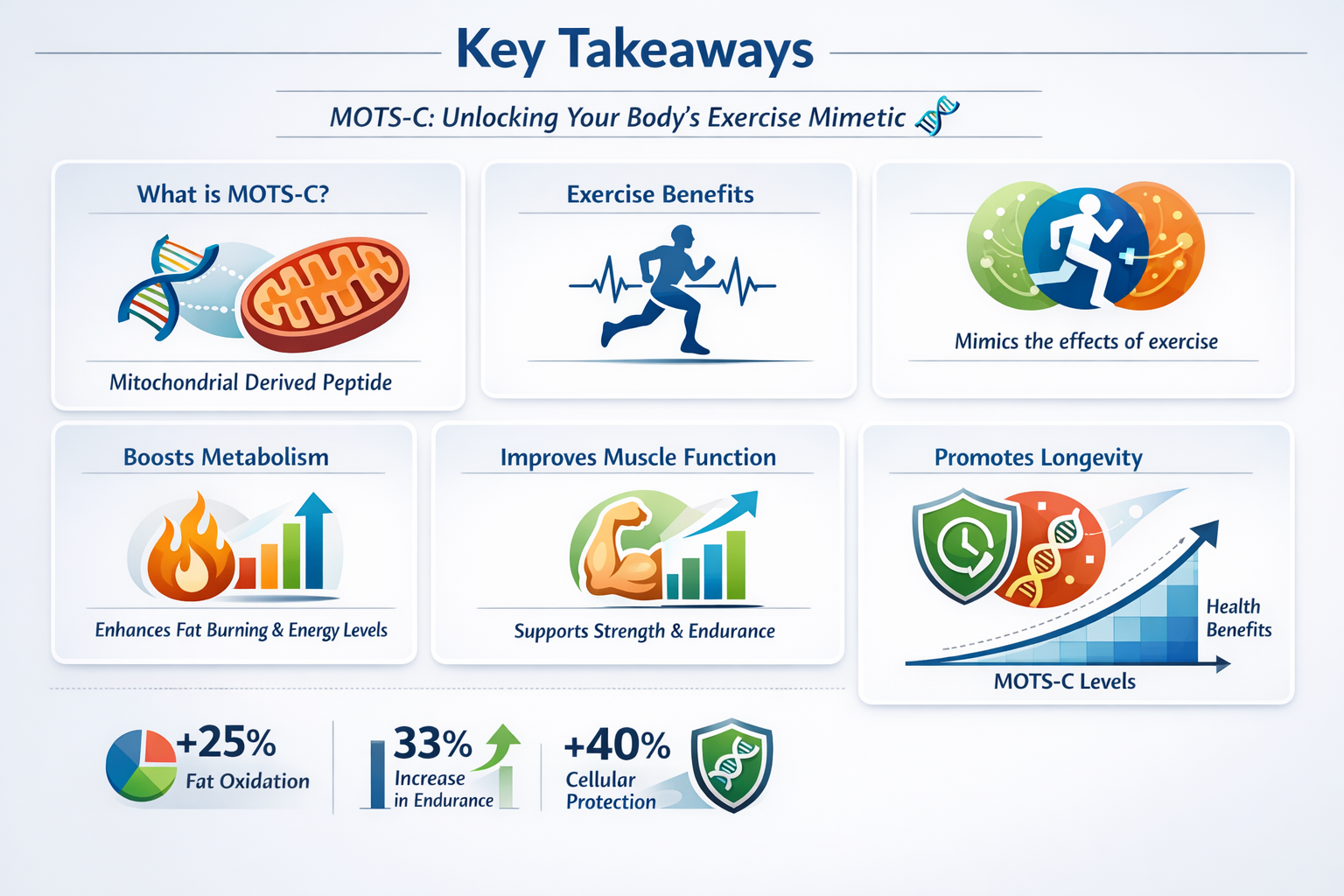 Key Takeaways

MOTS-C: Unlocking Your Body's Exercise Mimetic

What is MOTS-C?

Mitochondrial Derived Peptide

Exercise Benefits

Mimics the effects of exercise

Boosts Metabolism

Enhances Fat Burning & Energy Levels

Improves Muscle Function

Supports Strength & Endurance

Promotes Longevity

Health Benefits

MOTS-C Levels

+25% Fat Oxidation

33% Increase in Endurance

+40% Cellular Protection